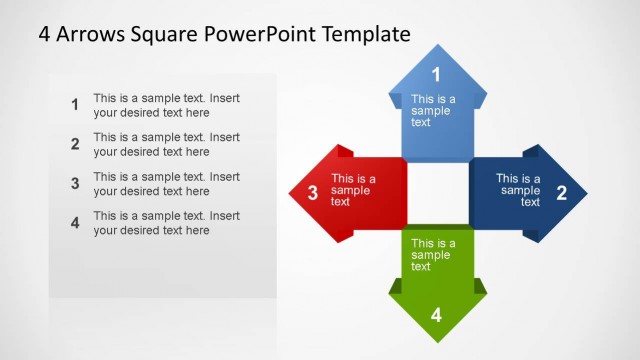 4 Arrows Square PowerPoint Template

1 This is a sample text. Insert your desired text here

2 This is a sample text. Insert your desired text here

3 This is a sample text. Insert your desired text here

4 This is a sample text. Insert your desired text here

1
This is a sample text

3
This is a sample text

This is a sample text
2

This is a sample text
4